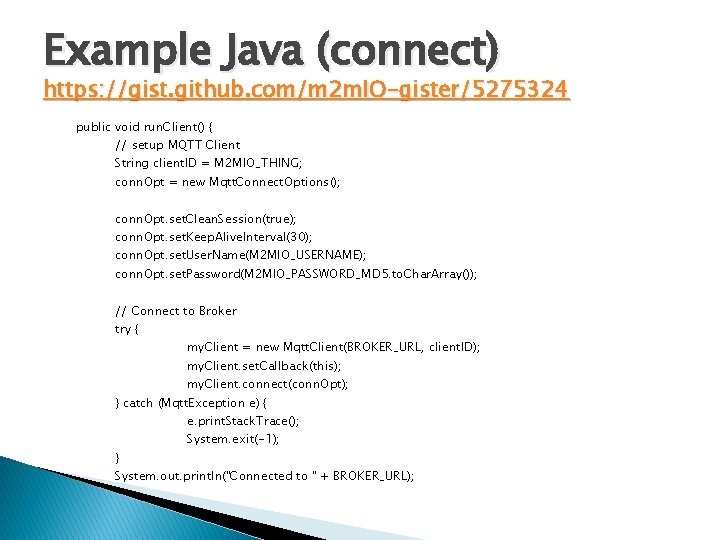 Example Java (connect)
https://gist.github.com/m2mIO-gister/5275324

public void runClient() {
// setup MQTT Client
String clientID = M2MIO_THING;
connOpt = new MqttConnectOptions();

connOpt.setCleanSession(true);
connOpt.setKeepAliveInterval(30);
connOpt.setUserName(M2MIO_USERNAME);
connOpt.setPassword(M2MIO_PASSWORD_MD5.toCharArray());

// Connect to Broker
try {
myClient = new MqttClient(BROKER_URL, clientID);
myClient.setCallback(this);
myClient.connect(connOpt);
} catch (MqttException e) {
e.printStackTrace();
System.exit(-1);
}
System.out.println("Connected to " + BROKER_URL);